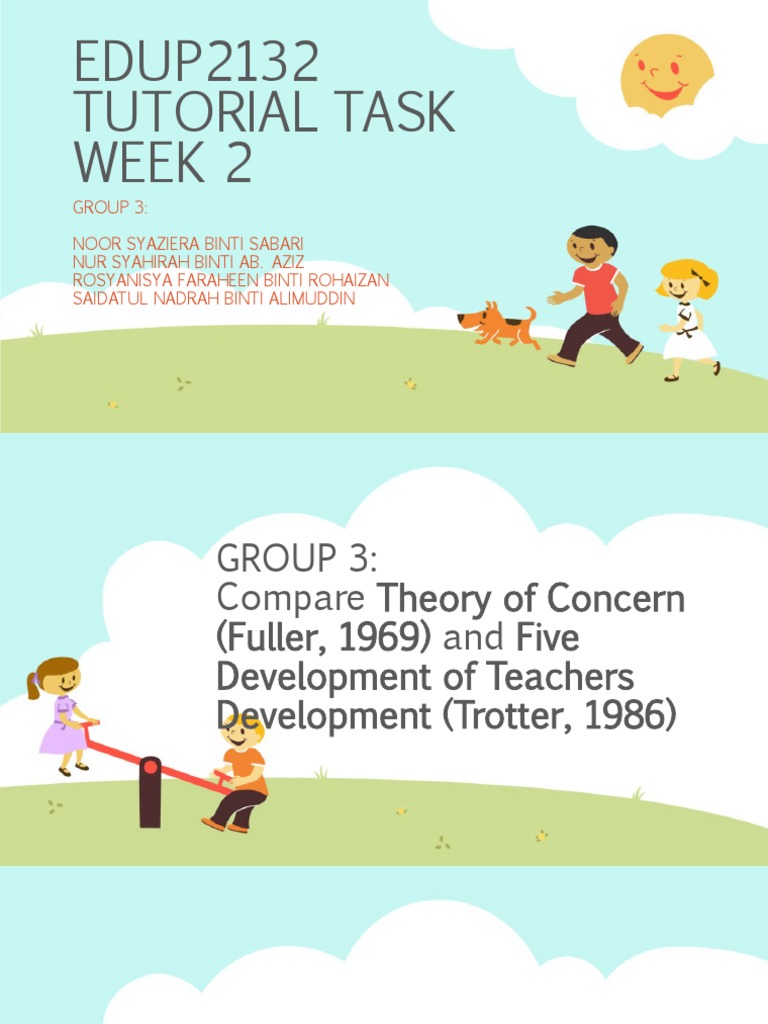 EDUP2132 TUTORIAL TASK WEEK 2

GROUP 3:

NOOR SYAZIERA BINTI SABARI
NUR SYAHIRAH BINTI AB. AZIZ
ROSYANISYA FARAHEEN BINTI ROHAIZAN
SAIDATUL NADRAH BINTI ALIMUDDIN

GROUP 3:
Compare Theory of Concern (Fuller, 1969) and Five Development of Teachers Development (Trotter, 1986)